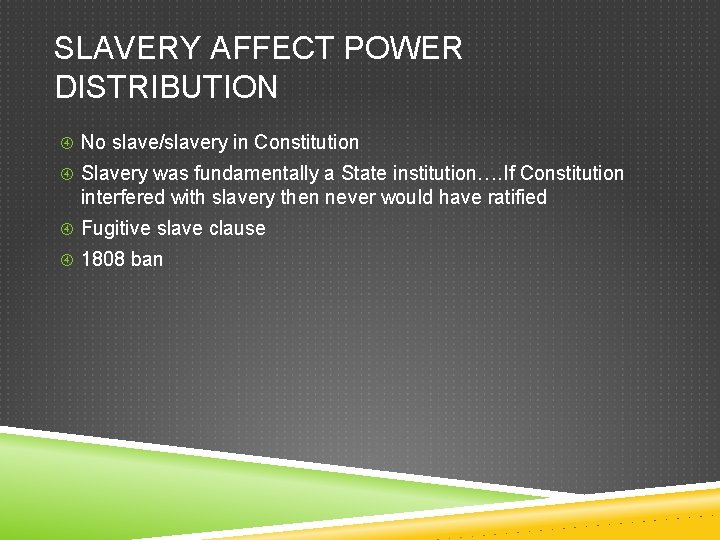 SLAVERY AFFECT POWER DISTRIBUTION

No slave/slavery in Constitution

Slavery was fundamentally a State institution….If Constitution interfered with slavery then never would have ratified

Fugitive slave clause

1808 ban